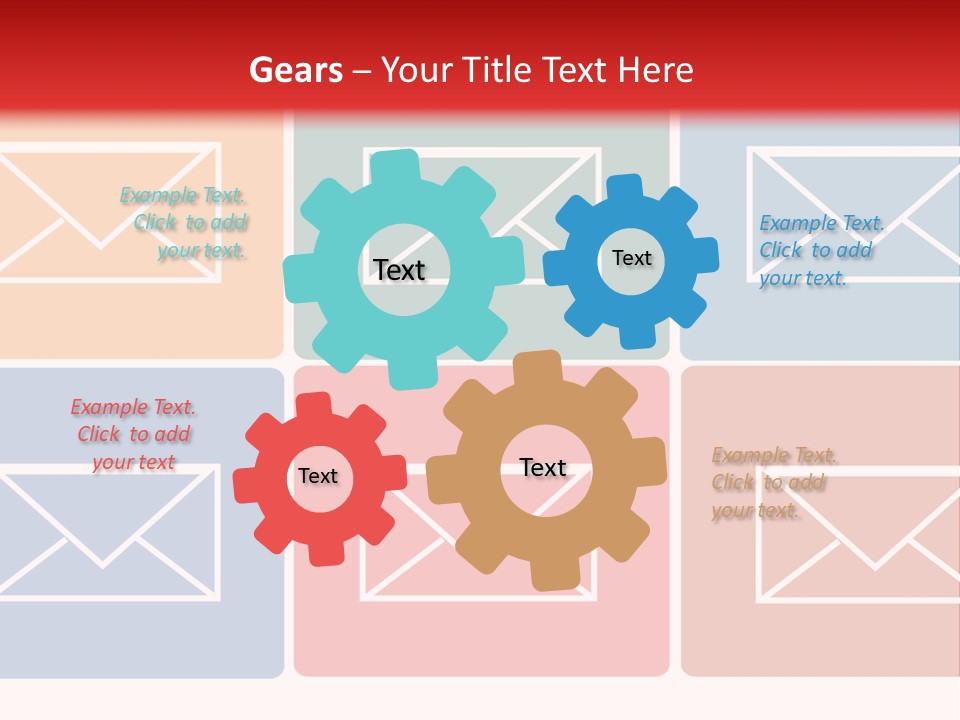 Gears – Your Title Text Here

Example Text. Click to add your text.

Text

Text

Example Text. Click to add your text.

Example Text. Click to add your text

Text

Text

Example Text. Click to add your text.